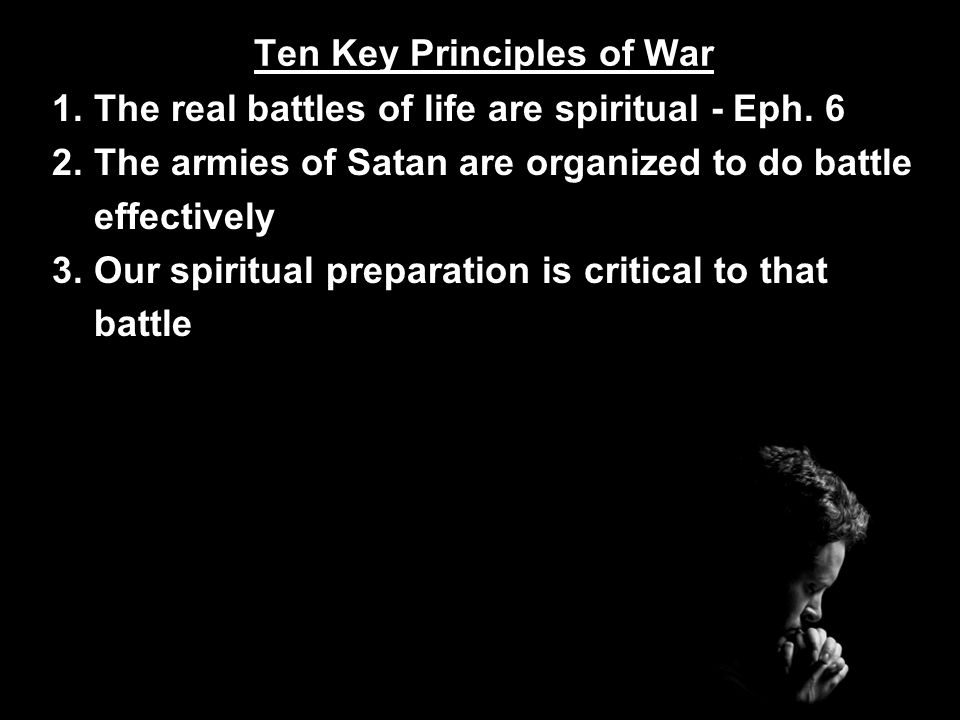 Ten Key Principles of War

1. The real battles of life are spiritual - Eph. 6
2. The armies of Satan are organized to do battle effectively
3. Our spiritual preparation is critical to that battle